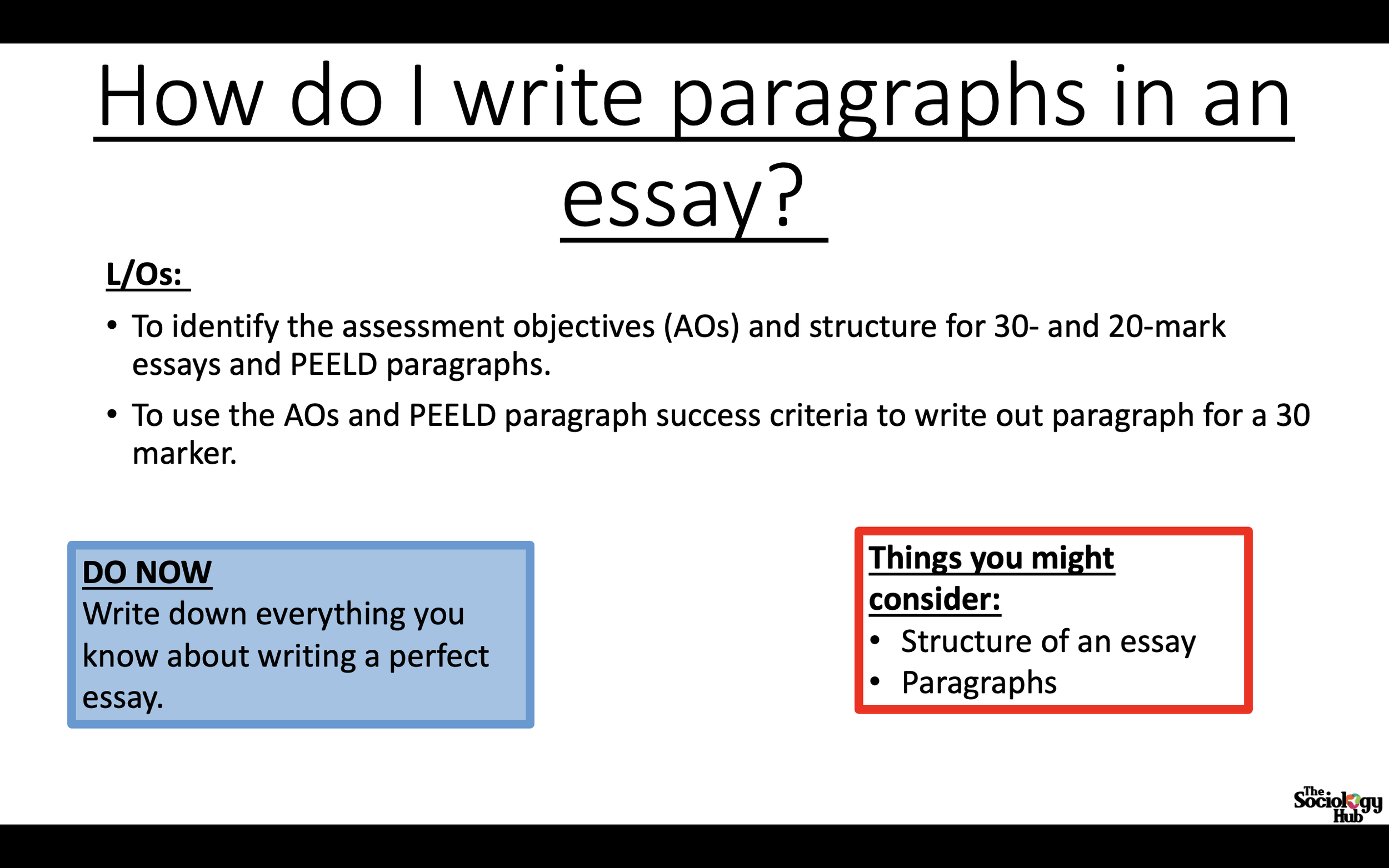 How do I write paragraphs in an essay?

L/Os:

• To identify the assessment objectives (AOs) and structure for 30- and 20-mark essays and PEELD paragraphs.
• To use the AOs and PEELD paragraph success criteria to write out paragraph for a 30 marker.

DO NOW
Write down everything you know about writing a perfect essay.

Things you might consider:
• Structure of an essay
• Paragraphs

The Sociology Hub